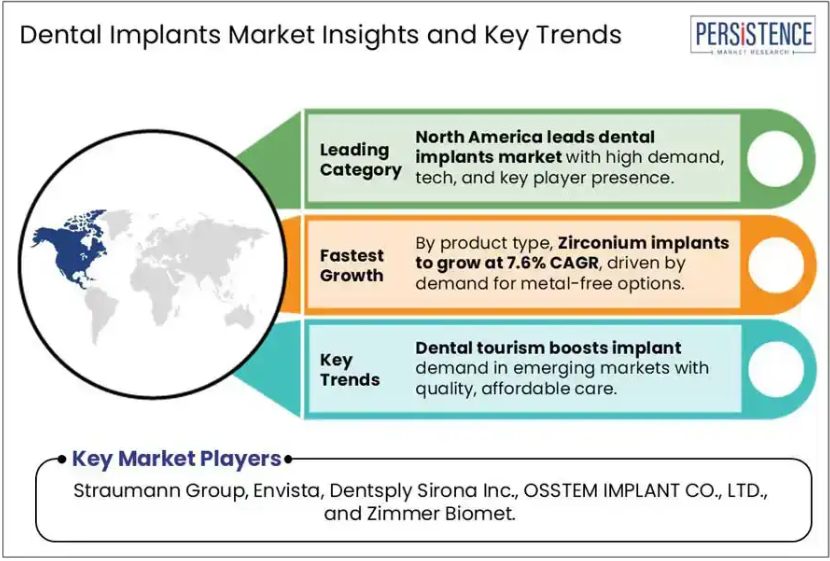 Dental Implants Market Insights and Key Trends

PERSISTENCE
MARKET RESEARCH

Leading Category

North America leads dental implants market with high demand, tech, and key player presence.

Fastest Growth

By product type, Zirconium implants to grow at 7.6% CAGR, driven by demand for metal-free options.

Key Trends

Dental tourism boosts implant demand in emerging markets with quality, affordable care.

Key Market Players

Straumann Group, Envista, Dentsply Sirona Inc., OSSTEM IMPLANT CO., LTD., and Zimmer Biomet.